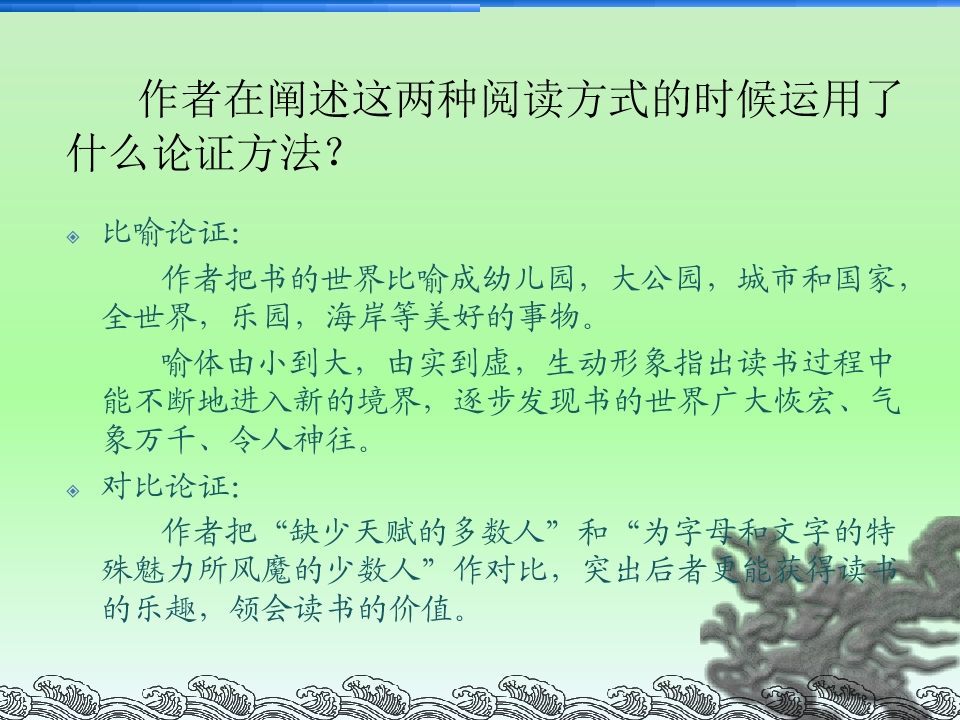 作者在阐述这两种阅读方式的时候运用了什么论证方法？

比喻论证：

作者把书的世界比喻成幼儿园，大公园，城市和国家，全世界，乐园，海岸等美好的事物。

喻体由小到大，由实到虚，生动形象指出读书过程中能不断地进入新的境界，逐步发现书的世界广大恢宏、气象万千、令人神往。

对比论证：

作者把“缺少天赋的多数人”和“为字母和文字的特殊魅力所风魔的少数人”作对比，突出后者更能获得读书的乐趣，领会读书的价值。